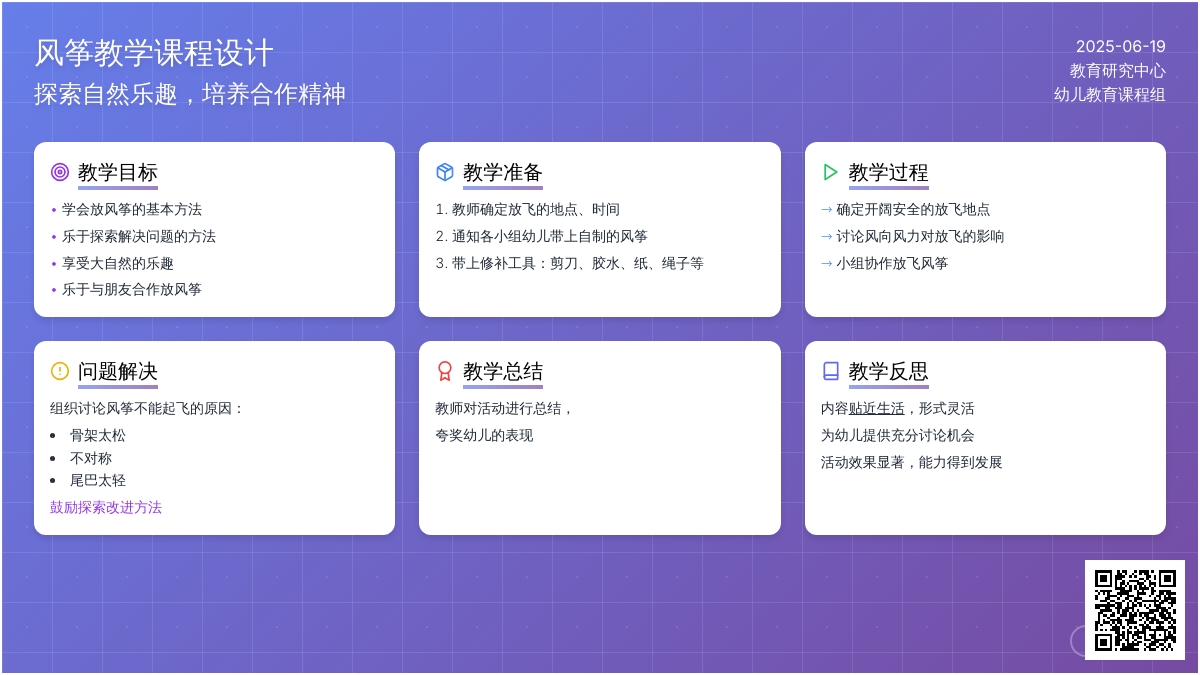 风筝教学课程设计
探索自然乐趣，培养合作精神

2025-06-19
教育研究中心
幼儿教育课程组

教学目标
• 学会放风筝的基本方法
• 乐于探索解决问题的方法
• 享受大自然的乐趣
• 乐于与朋友合作放风筝

教学准备
1. 教师确定放飞的地点、时间
2. 通知各小组幼儿带上自制的风筝
3. 带上修补工具：剪刀、胶水、纸、绳子等

教学过程
→ 确定开阔安全的放飞地点
→ 讨论风向风力对放飞的影响
→ 小组协作放飞风筝

问题解决
组织讨论风筝不能起飞的原因：
• 骨架太松
• 不对称
• 尾巴太轻
鼓励探索改进方法

教学总结
教师对活动进行总结，
夸奖幼儿的表现

教学反思
内容贴近生活，形式灵活
为幼儿提供充分讨论机会
活动效果显著，能力得到发展